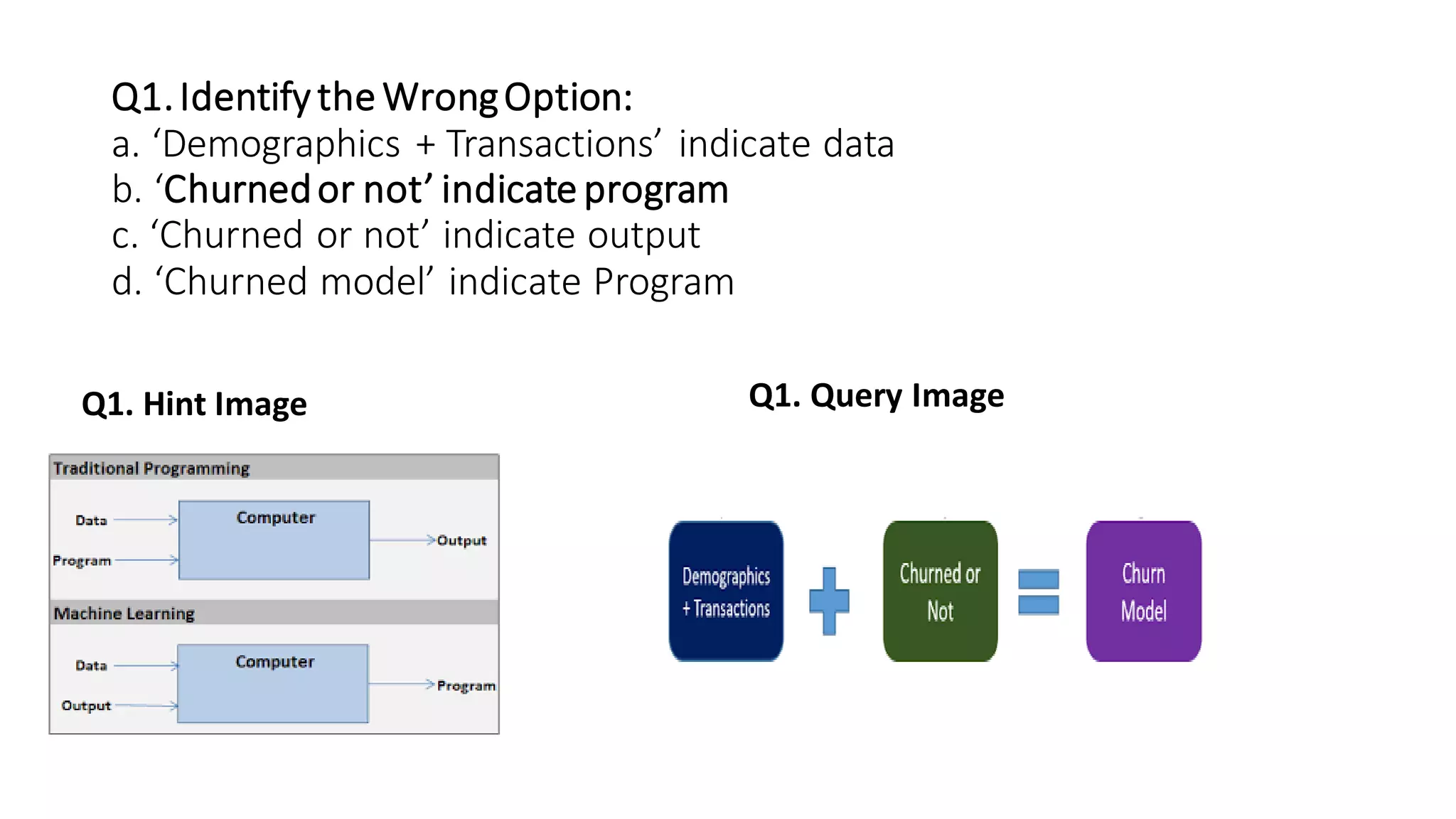 Q1. Identify the Wrong Option:
a. ‘Demographics + Transactions’ indicate data
b. ‘Churned or not’ indicate program
c. ‘Churned or not’ indicate output
d. ‘Churned model’ indicate Program

Q1. Hint Image

Traditional Programming

Data

Program

Computer

Output

Machine Learning

Data

Output

Computer

Program

Q1. Query Image

Demographics + Transactions

Churned or Not

Churn Model